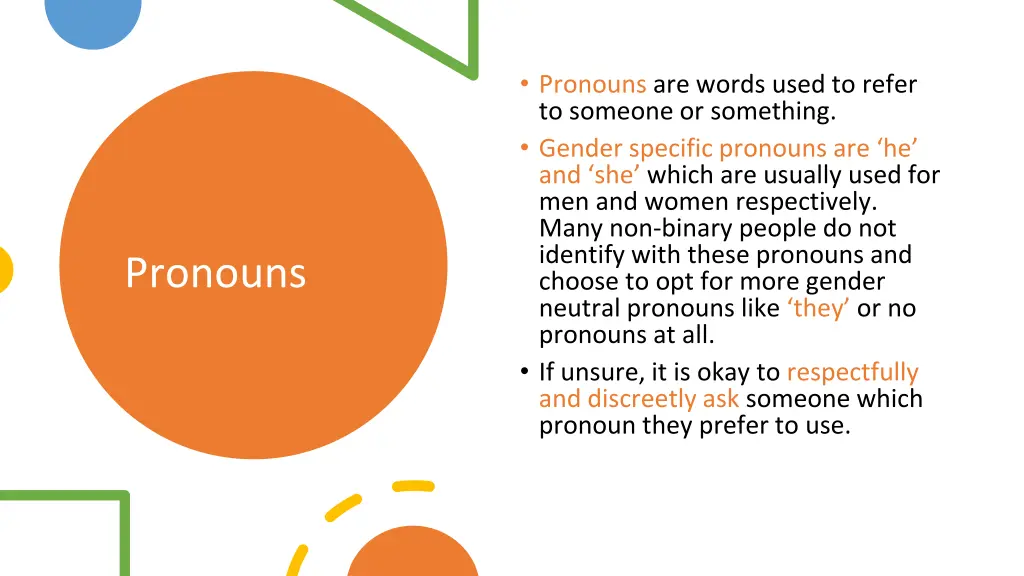 Pronouns

• Pronouns are words used to refer to someone or something.
• Gender specific pronouns are ‘he’ and ‘she’ which are usually used for men and women respectively. Many non-binary people do not identify with these pronouns and choose to opt for more gender neutral pronouns like ‘they’ or no pronouns at all.
• If unsure, it is okay to respectfully and discreetly ask someone which pronoun they prefer to use.